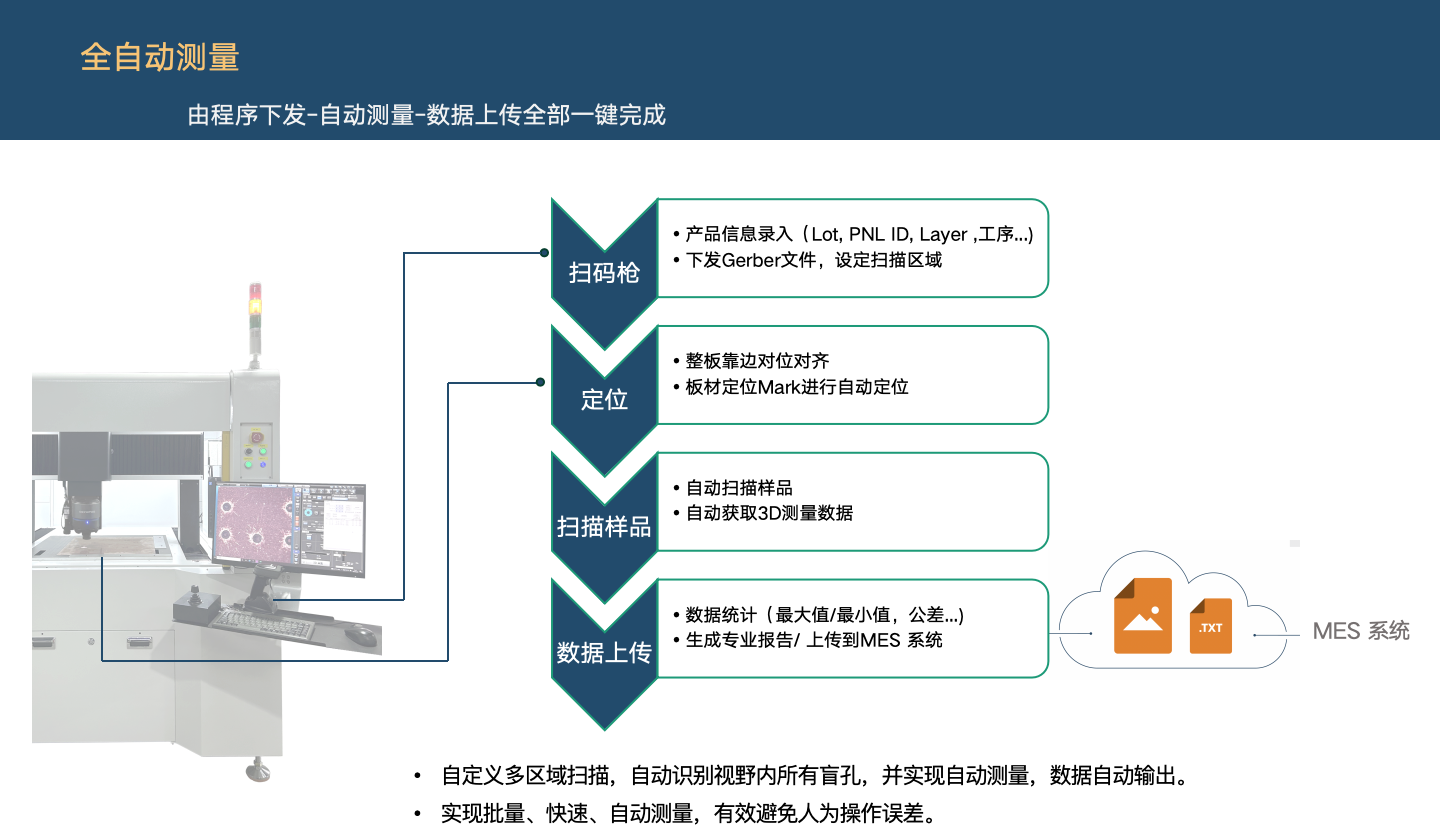 全自动测量

由程序下发-自动测量-数据上传全部一键完成

扫码枪
• 产品信息录入（Lot, PNL ID, Layer ,工序...)
• 下发Gerber文件，设定扫描区域

定位
• 整板靠边对位对齐
• 板材定位Mark进行自动定位

扫描样品
• 自动扫描样品
• 自动获取3D测量数据

数据上传
• 数据统计（最大值/最小值，公差...)
• 生成专业报告/ 上传到MES 系统

.TXT

MES 系统

• 自定义多区域扫描，自动识别视野内所有盲孔，并实现自动测量，数据自动输出。
• 实现批量、快速、自动测量，有效避免人为操作误差。